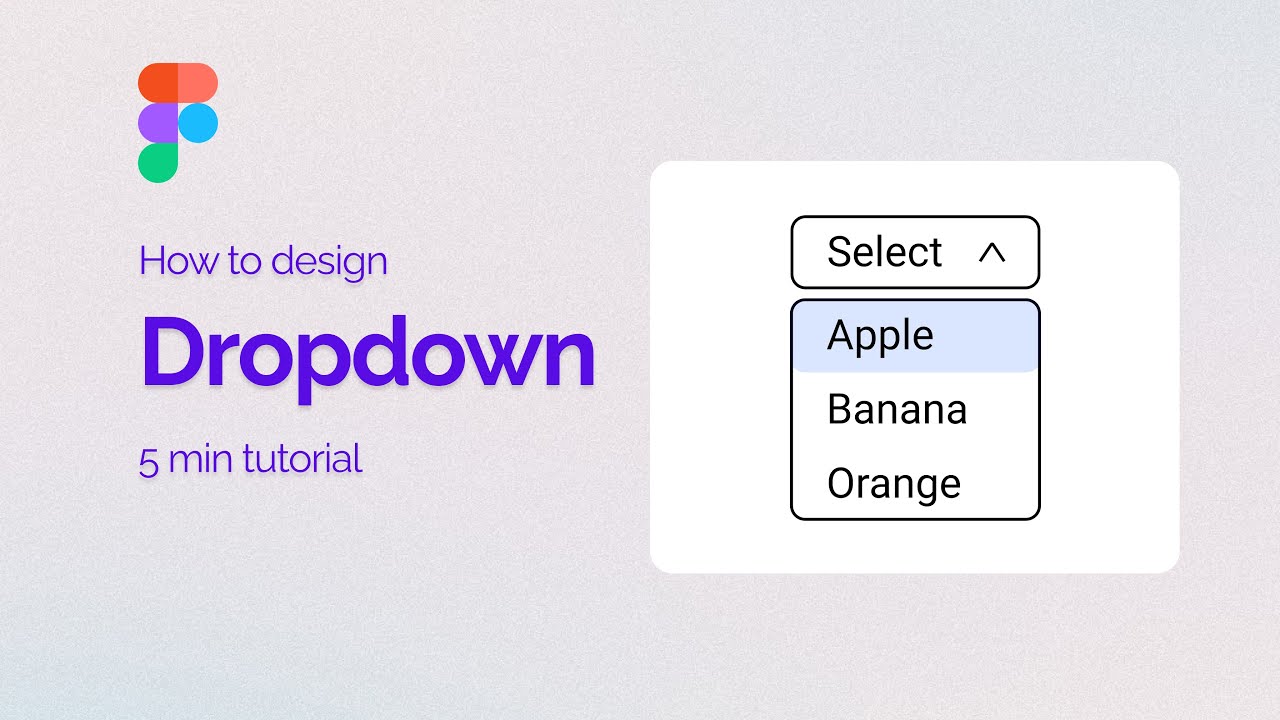 How to design

Dropdown

5 min tutorial

Select

Apple

Banana

Orange